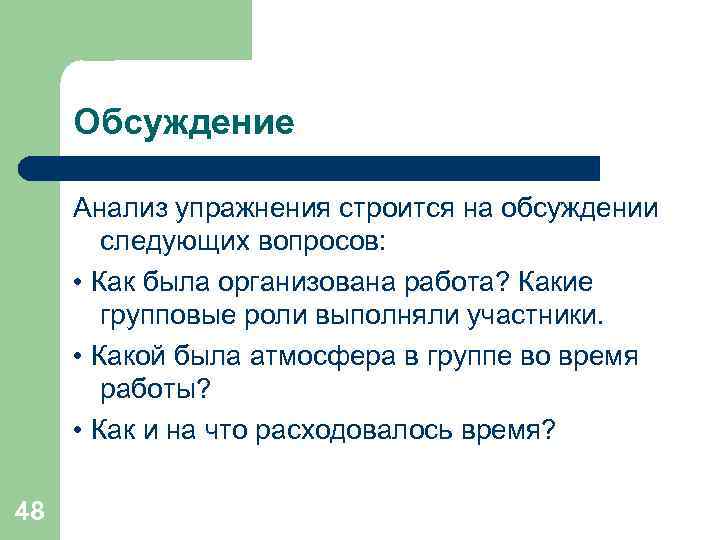 Обсуждение

Анализ упражнения строится на обсуждении следующих вопросов:

• Как была организована работа? Какие групповые роли выполняли участники.

• Какой была атмосфера в группе во время работы?

• Как и на что расходовалось время?

48